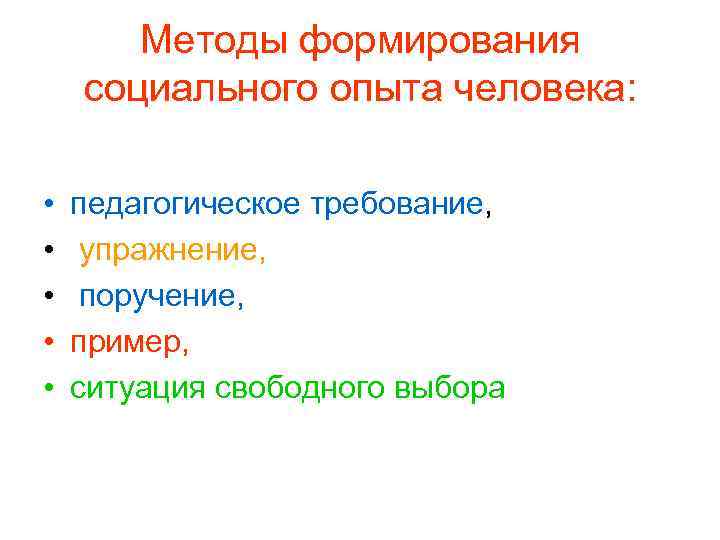 Методы формирования социального опыта человека:

• педагогическое требование,
• упражнение,
• поручение,
• пример,
• ситуация свободного выбора